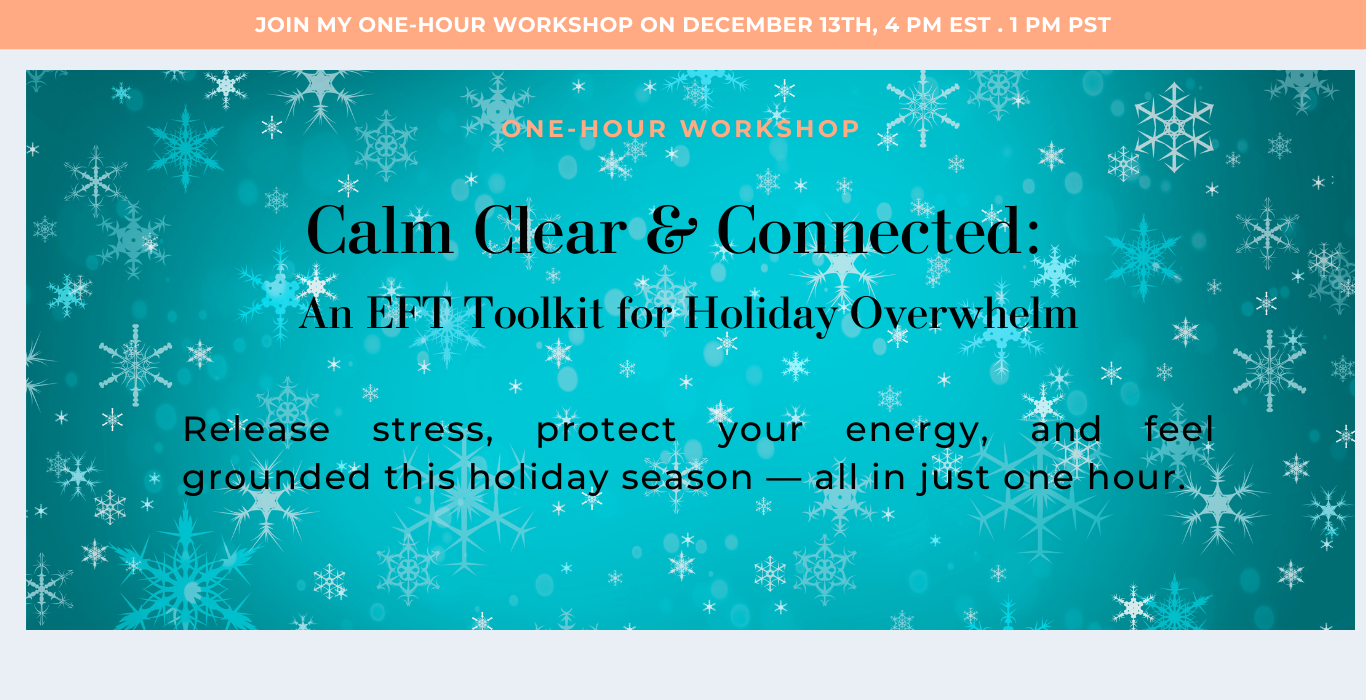 JOIN MY ONE-HOUR WORKSHOP ON DECEMBER 13TH, 4 PM EST . 1 PM PST

ONE-HOUR WORKSHOP

Calm Clear & Connected:

An EFT Toolkit for Holiday Overwhelm

Release stress, protect your energy, and feel grounded this holiday season — all in just one hour.